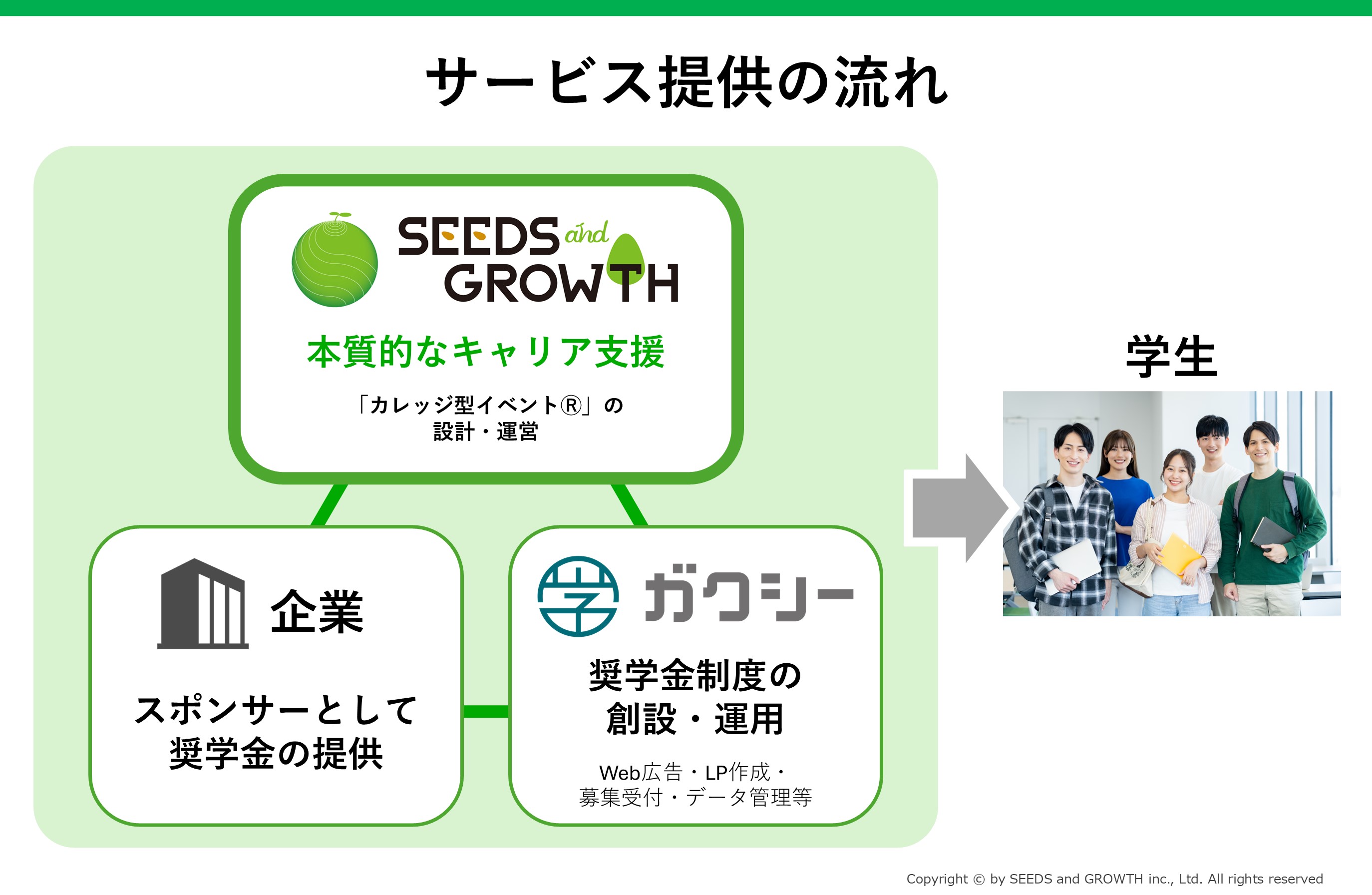 サービス提供の流れ

SEEDS and GROWTH

本質的なキャリア支援

「カレッジ型イベント®」の設計・運営

企業

スポンサーとして奨学金の提供

学 ガクシー

奨学金制度の創設・運用

Web広告・LP作成・募集受付・データ管理等

学生

Copyright © by SEEDS and GROWTH inc., Ltd. All rights reserved